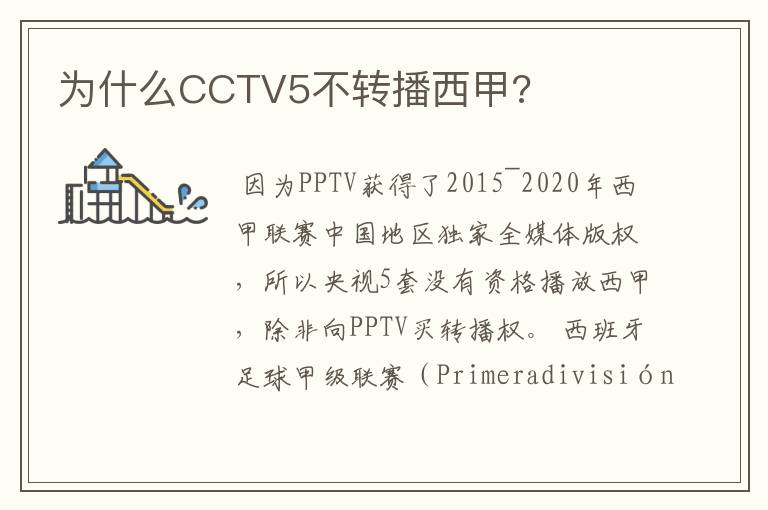 为什么CCTV5不转播西甲?

因为PPTV获得了2015¯2020年西甲联赛中国地区独家全媒体版权，所以央视5套没有资格播放西甲，除非向PPTV买转播权。 西班牙足球甲级联赛（Primeradivisión